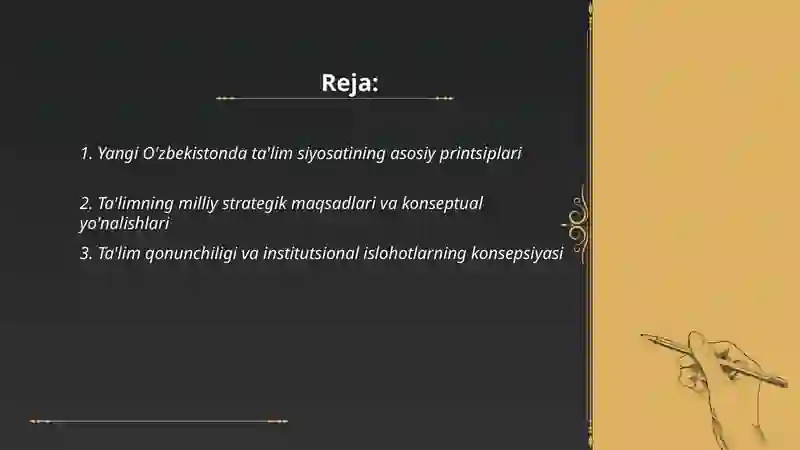 Reja:

1. Yangi O'zbekistonda ta'lim siyosatining asosiy printsiplari

2. Ta'limning milliy strategik maqsadlari va konseptual yo'nalishlari

3. Ta'lim qonunchiligi va institutsional islohotlarning konsepsiyasi